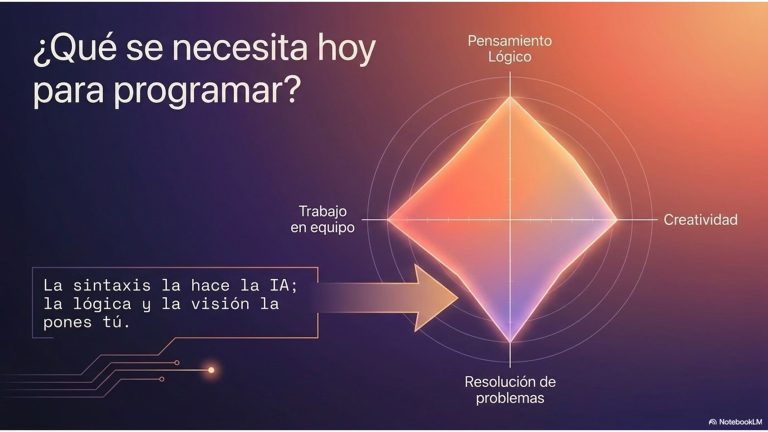 ¿Qué se necesita hoy para programar?

Pensamiento Lógico

Trabajo en equipo

Creatividad

Resolución de problemas

La sintaxis la hace la IA; la lógica y la visión la pones tú.

NotebookLM